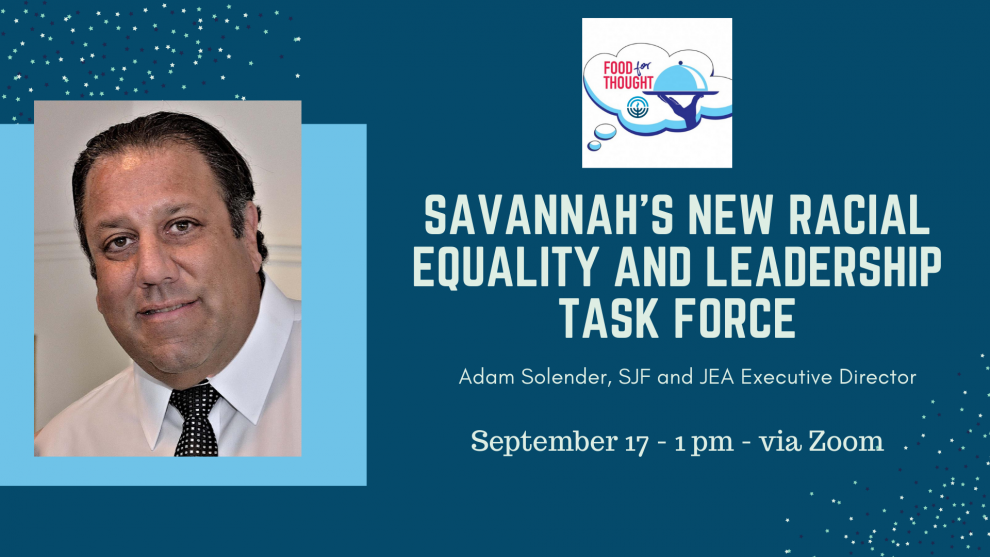 FOOD for THOUGHT

SAVANNAH'S NEW RACIAL EQUALITY AND LEADERSHIP TASK FORCE

Adam Solender, SJF and JEA Executive Director

September 17 - 1 pm - via Zoom